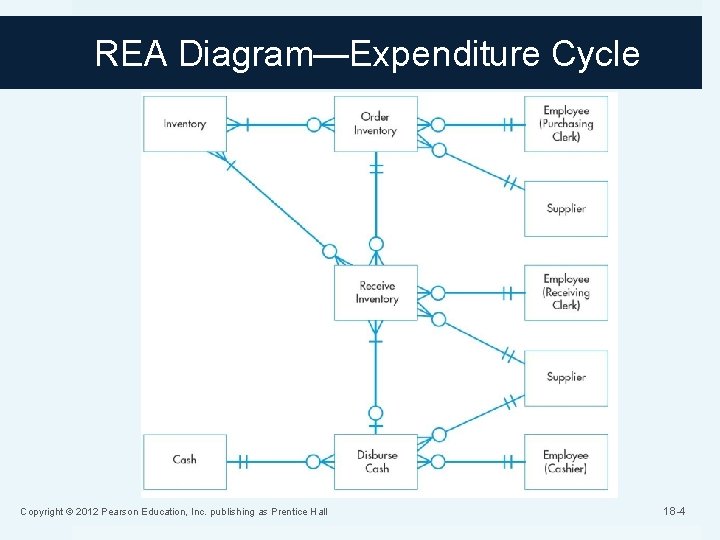 REA Diagram—Expenditure Cycle

Inventory

Order Inventory

Employee (Purchasing Clerk)

Supplier

Receive Inventory

Employee (Receiving Clerk)

Supplier

Cash

Disburse Cash

Employee (Cashier)

Copyright © 2012 Pearson Education, Inc. publishing as Prentice Hall

18-4